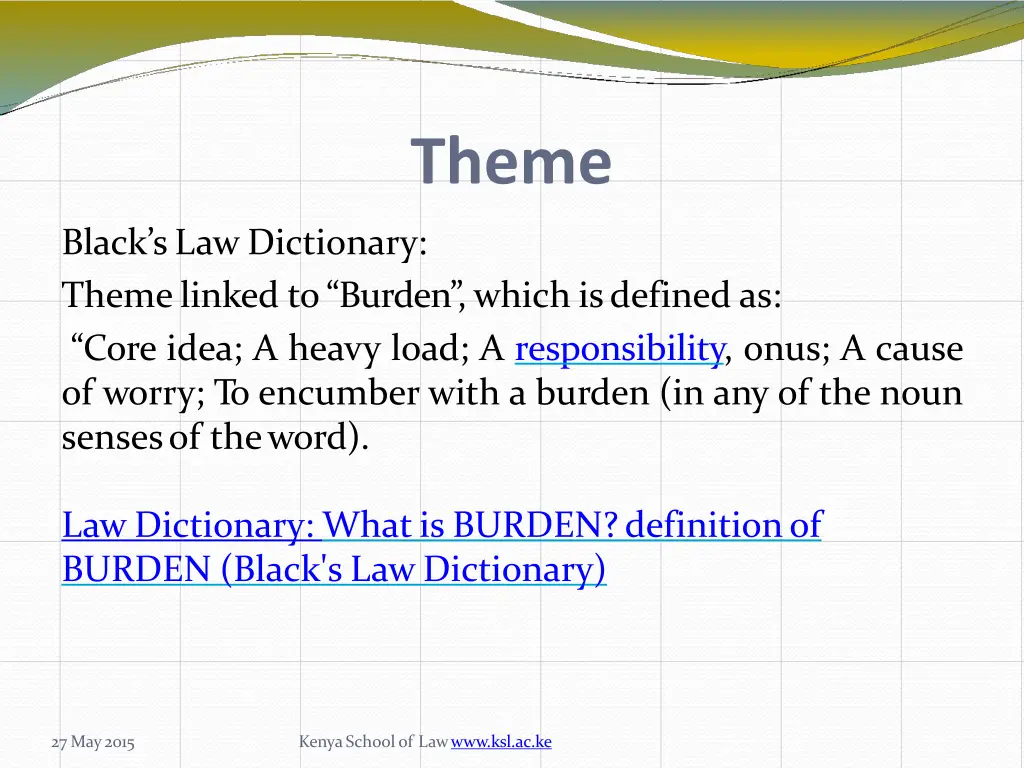 Theme

Black's Law Dictionary:
Theme linked to "Burden", which is defined as:
"Core idea; A heavy load; A responsibility, onus; A cause of worry; To encumber with a burden (in any of the noun senses of the word).

Law Dictionary: What is BURDEN? definition of BURDEN (Black's Law Dictionary)

27 May 2015

Kenya School of Law www.ksl.ac.ke